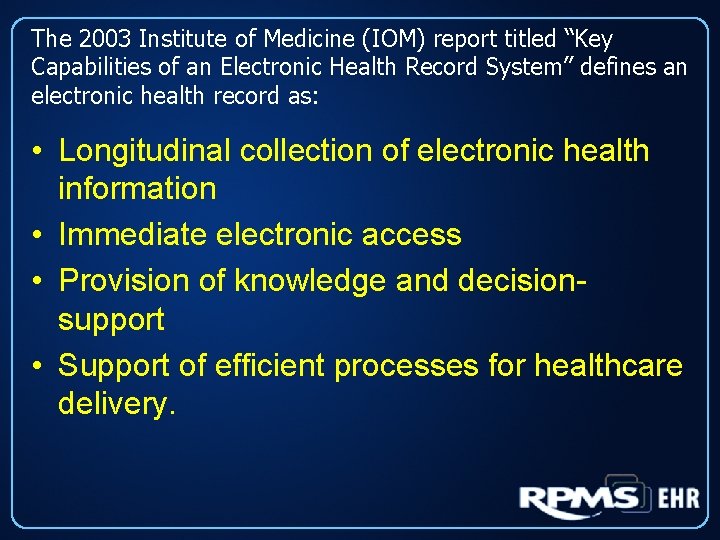 The 2003 Institute of Medicine (IOM) report titled “Key Capabilities of an Electronic Health Record System” defines an electronic health record as:

• Longitudinal collection of electronic health information
• Immediate electronic access
• Provision of knowledge and decision-support
• Support of efficient processes for healthcare delivery.

RPMS EHR